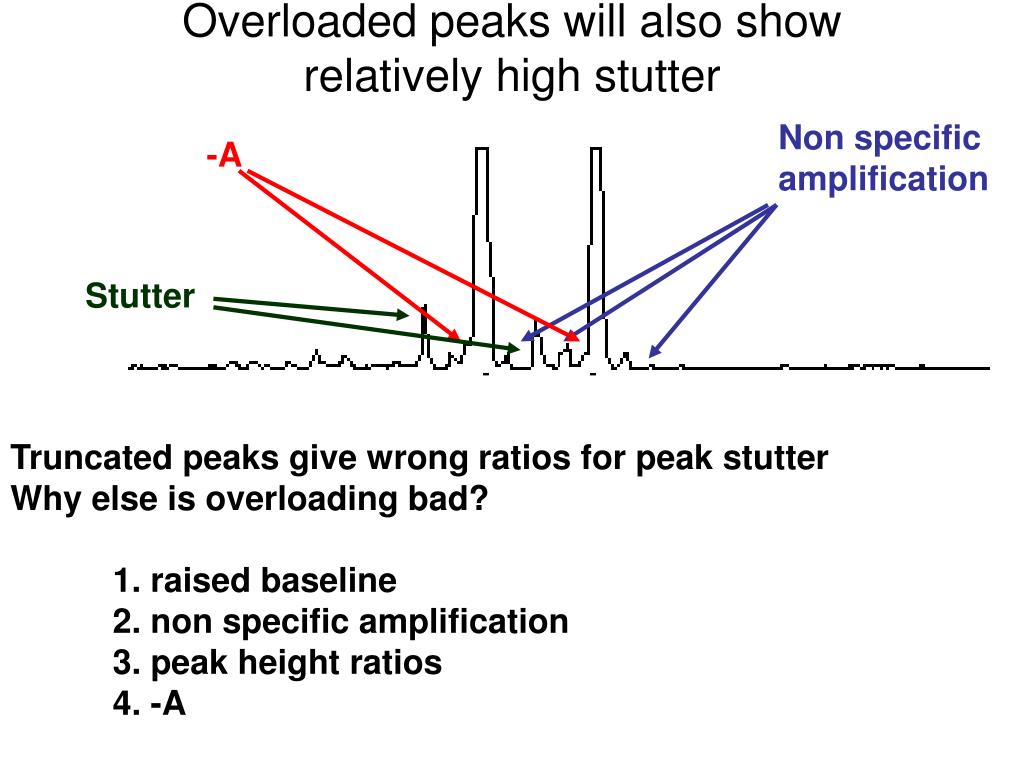 Overloaded peaks will also show relatively high stutter

-A

Non specific amplification

Stutter

Truncated peaks give wrong ratios for peak stutter
Why else is overloading bad?

1. raised baseline
2. non specific amplification
3. peak height ratios
4. -A